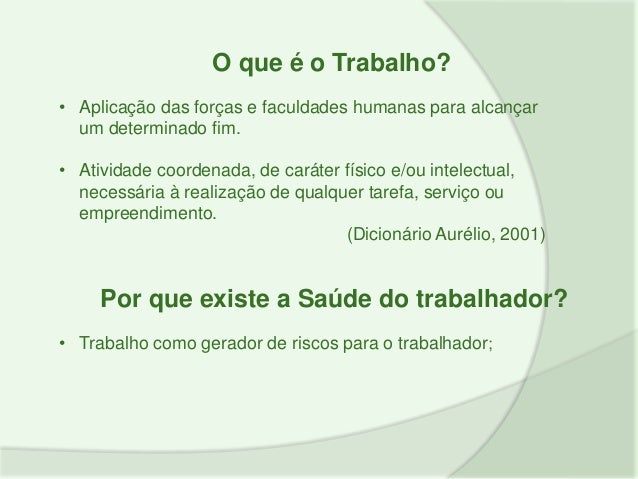 O que é o Trabalho?

• Aplicação das forças e faculdades humanas para alcançar um determinado fim.

• Atividade coordenada, de caráter físico e/ou intelectual, necessária à realização de qualquer tarefa, serviço ou empreendimento.

(Dicionário Aurélio, 2001)

Por que existe a Saúde do trabalhador?

• Trabalho como gerador de riscos para o trabalhador;